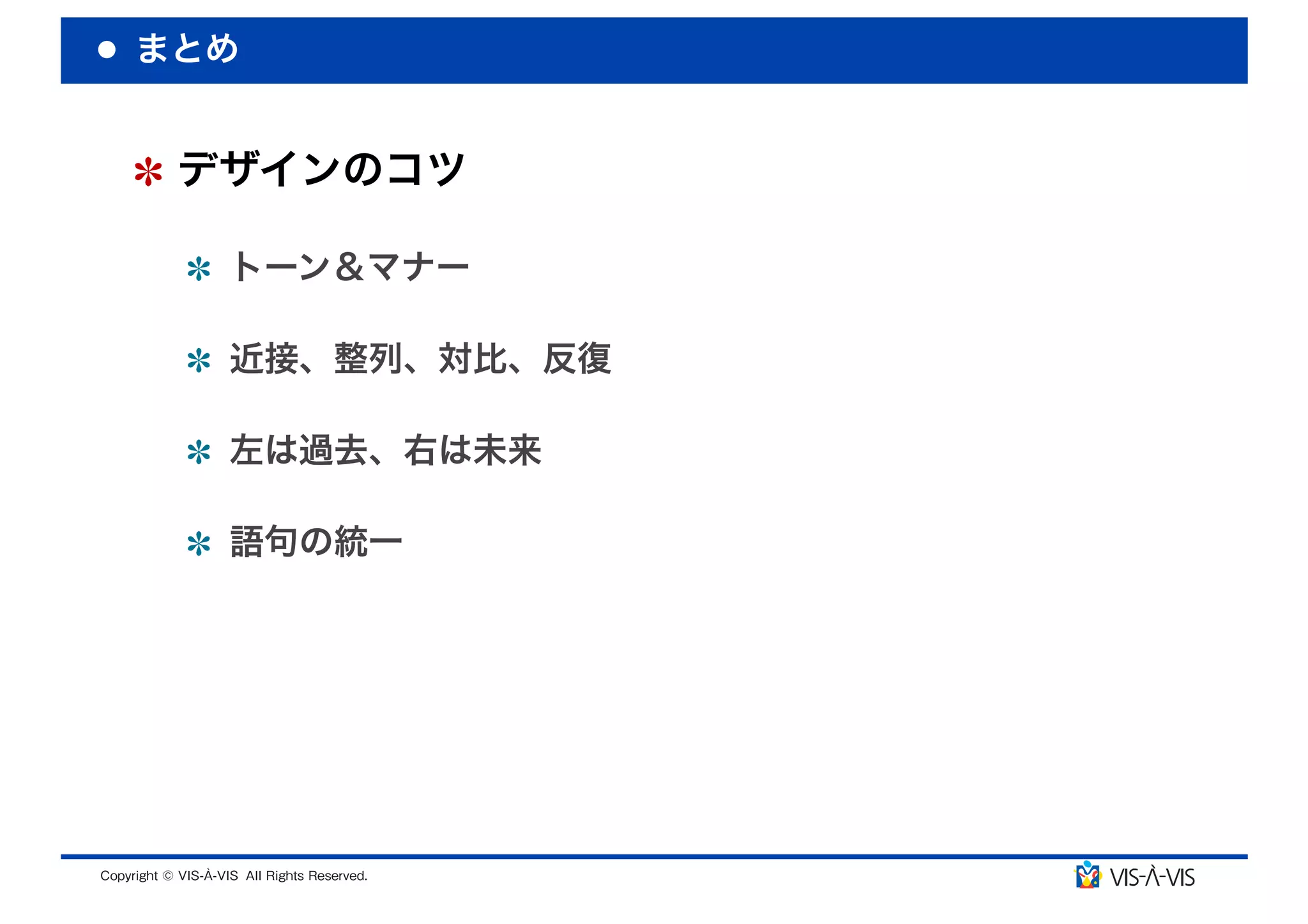 ● まとめ

＊ デザインのコツ

＊ トーン＆マナー

＊ 近接、整列、対比、反復

＊ 左は過去、右は未来

＊ 語句の統一

Copyright © VIS-À-VIS All Rights Reserved.

VIS-À-VIS